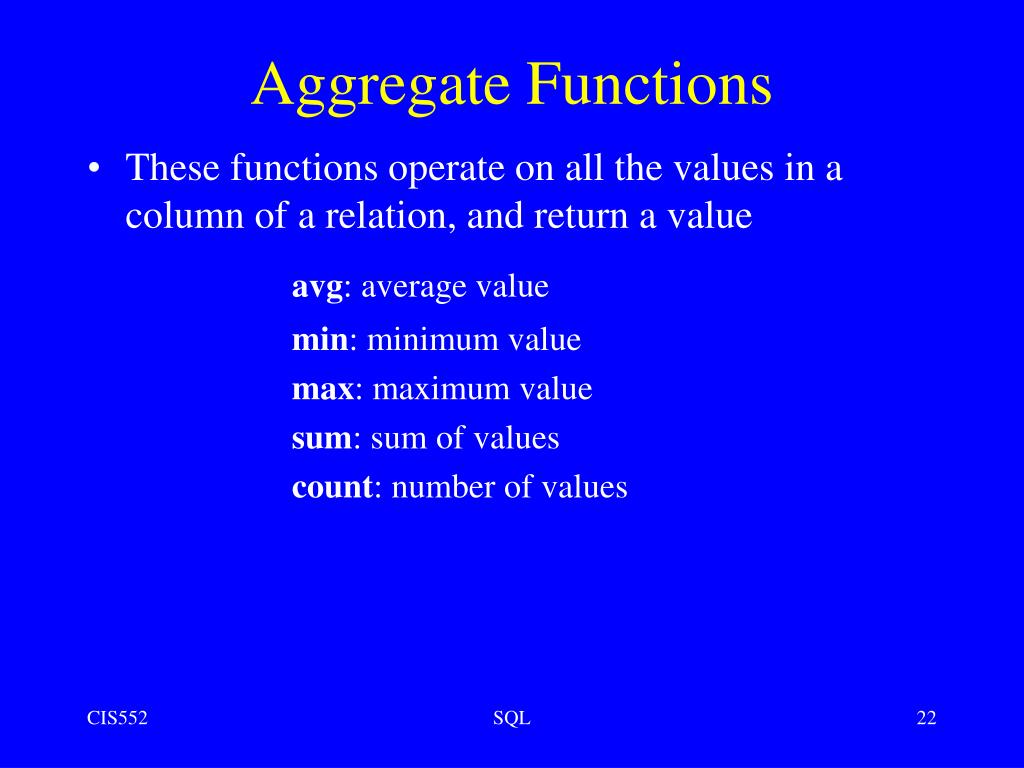 Aggregate Functions

• These functions operate on all the values in a column of a relation, and return a value

avg: average value
min: minimum value
max: maximum value
sum: sum of values
count: number of values

CIS552

SQL

22